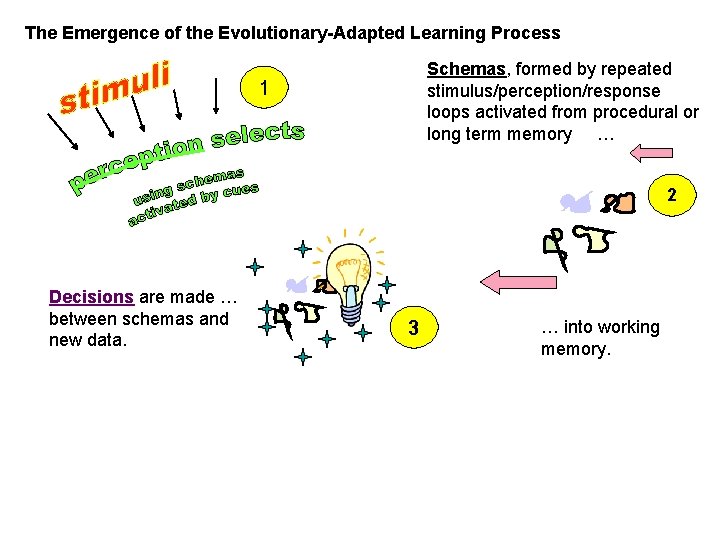 The Emergence of the Evolutionary-Adapted Learning Process

stimuli

1

perception selects

using schemas activated by cues

Schemas, formed by repeated stimulus/perception/response loops activated from procedural or long term memory …

2

… into working memory.

3

Decisions are made … between schemas and new data.